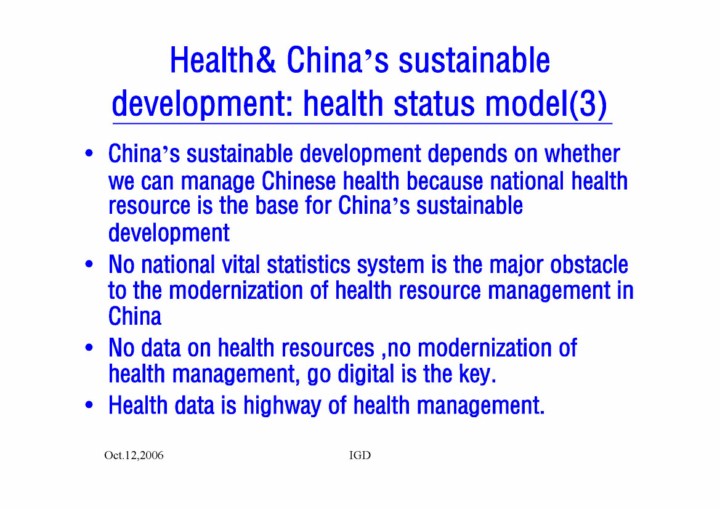 Health& China's sustainable development: health status model(3)

• China's sustainable development depends on whether we can manage Chinese health because national health resource is the base for China's sustainable development

• No national vital statistics system is the major obstacle to the modernization of health resource management in China

• No data on health resources ,no modernization of health management, go digital is the key.

• Health data is highway of health management.

Oct.12,2006

IGD